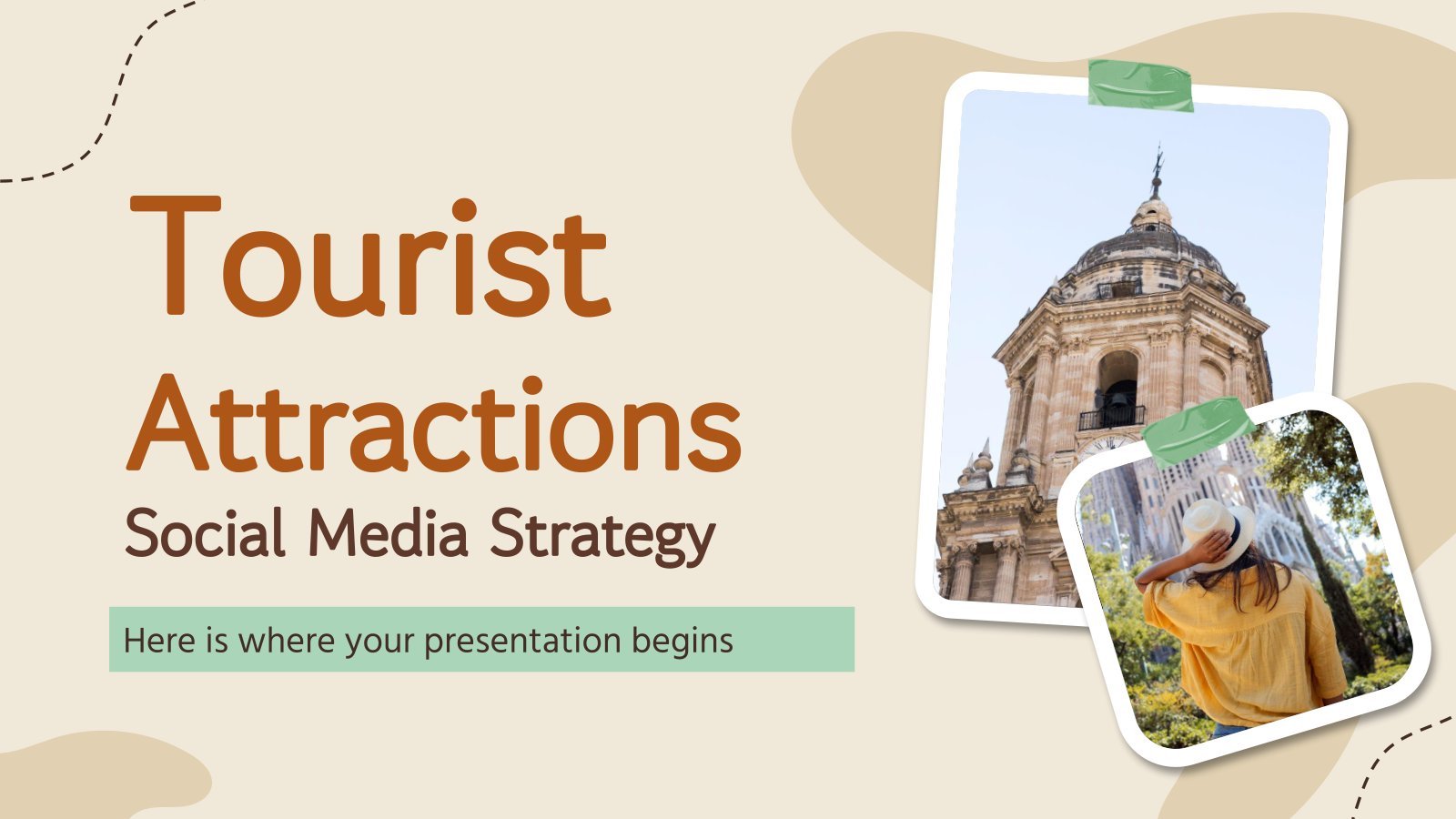 Tourist Attractions
Social Media Strategy

Here is where your presentation begins